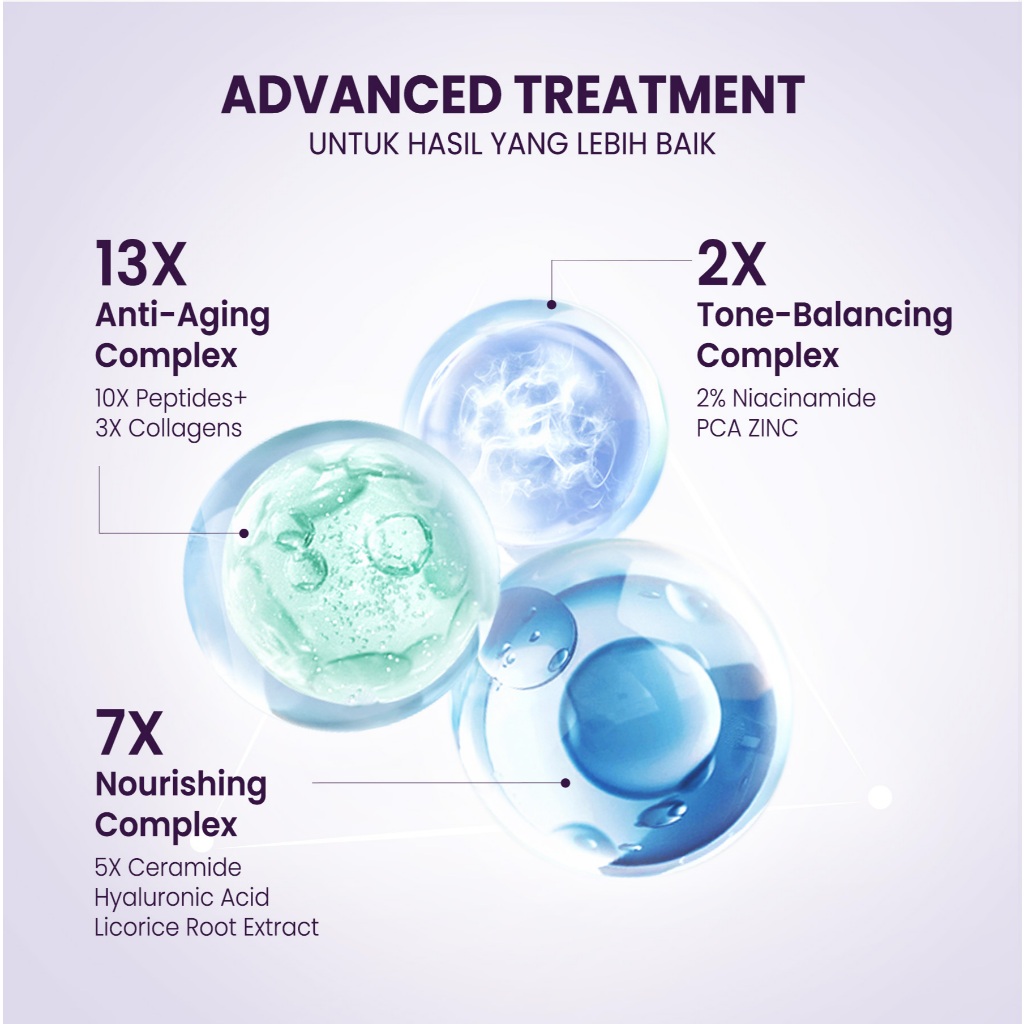 ADVANCED TREATMENT
UNTUK HASIL YANG LEBIH BAIK

13X
Anti-Aging
Complex
10X Peptides+
3X Collagens

2X
Tone-Balancing
Complex
2% Niacinamide
PCA ZINC

7X
Nourishing
Complex
5X Ceramide
Hyaluronic Acid
Licorice Root Extract